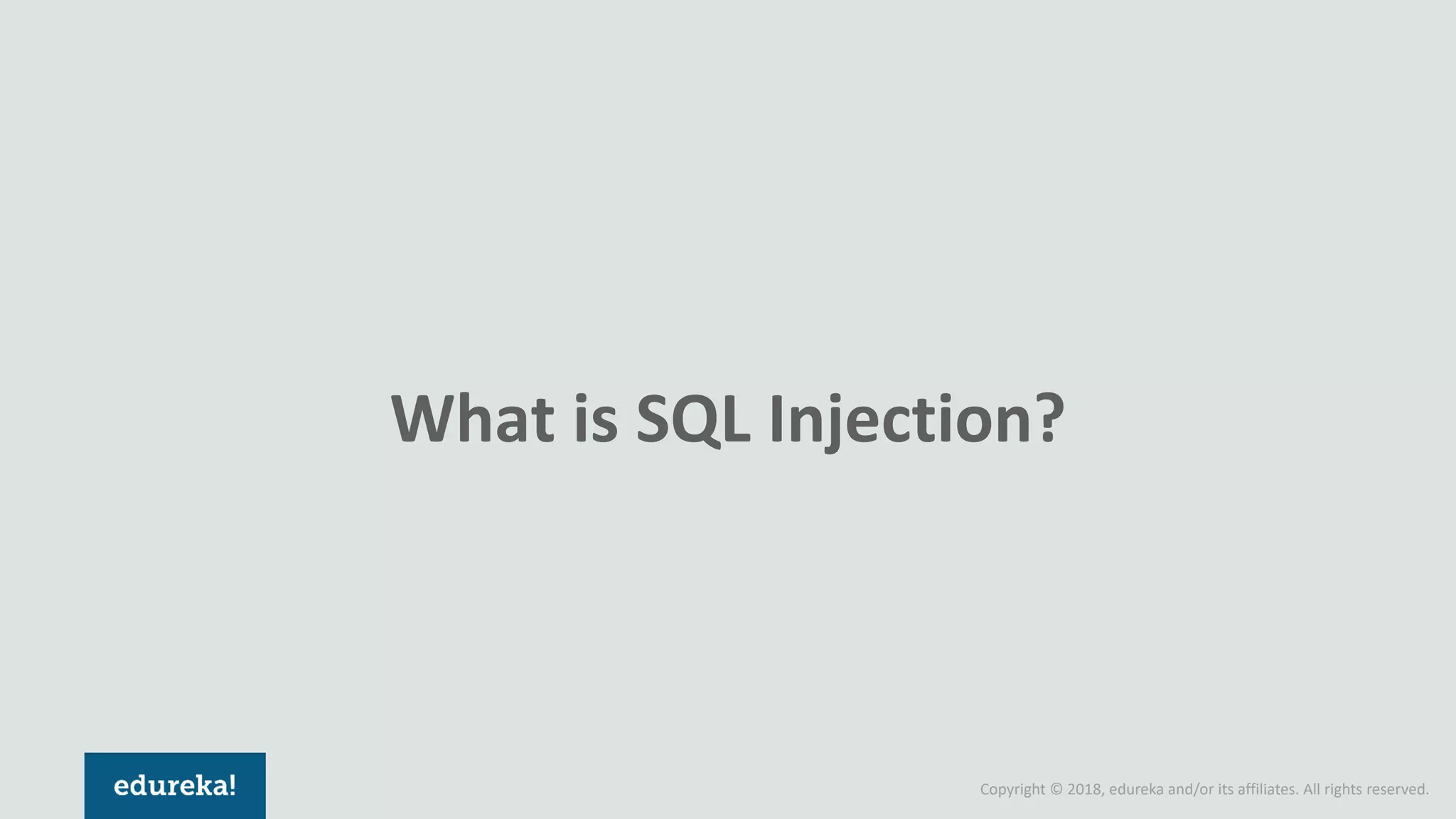 What is SQL Injection?

edureka!

Copyright © 2018, edureka and/or its affiliates. All rights reserved.